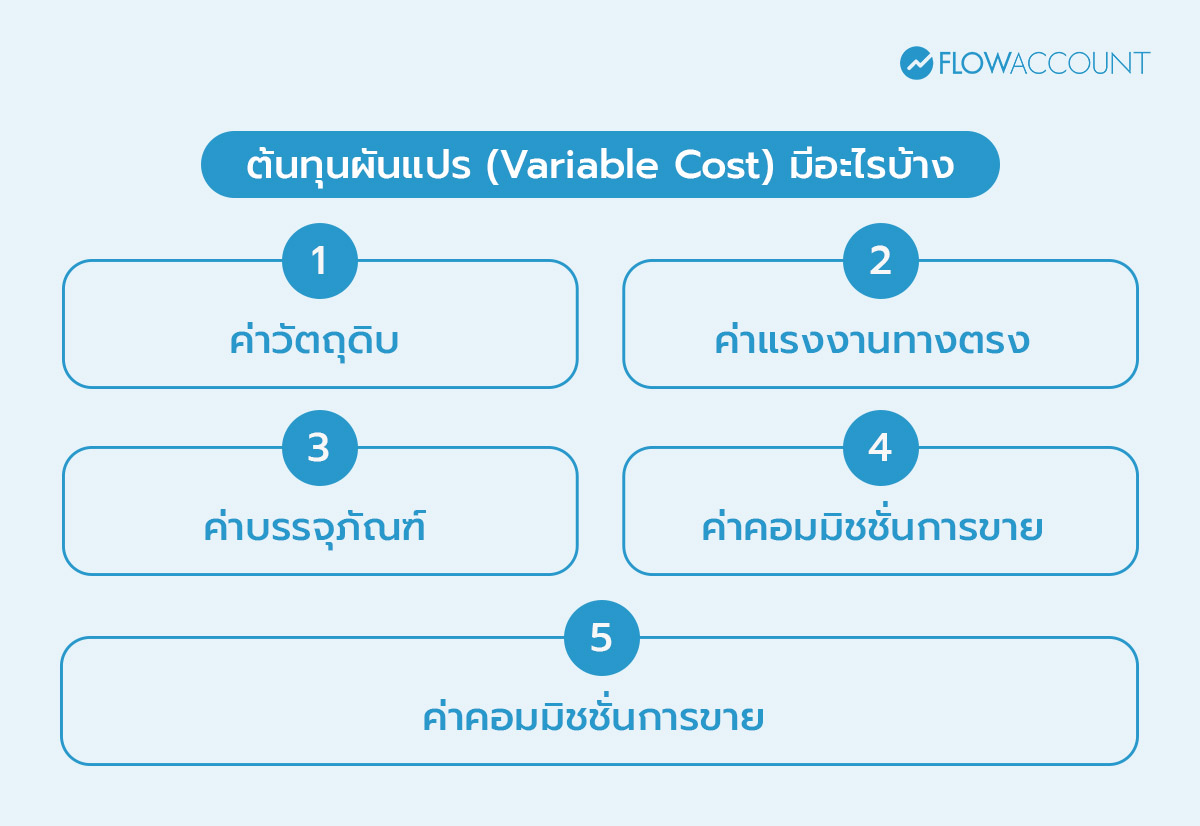 FLOWACCOUNT

ต้นทุนผันแปร (Variable Cost) มีอะไรบ้าง

1
ค่าวัตถุดิบ

2
ค่าแรงงานทางตรง

3
ค่าบรรจุภัณฑ์

4
ค่าคอมมิชชั่นการขาย

5
ค่าคอมมิชชั่นการขาย